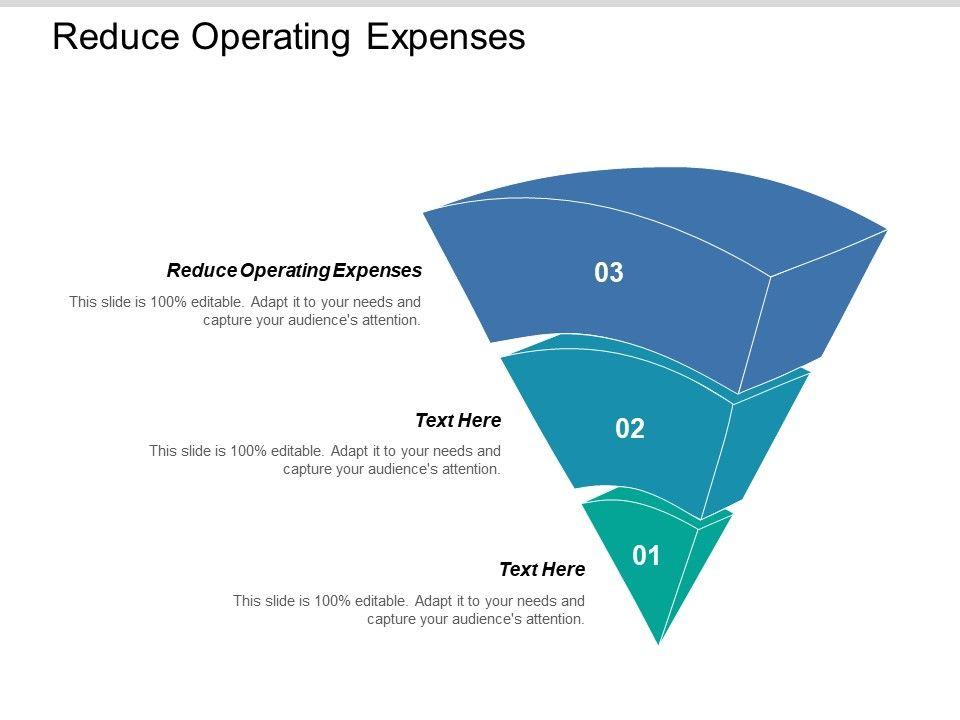 Reduce Operating Expenses

Reduce Operating Expenses

This slide is 100% editable. Adapt it to your needs and capture your audience's attention.

03

Text Here

This slide is 100% editable. Adapt it to your needs and capture your audience's attention.

02

Text Here

This slide is 100% editable. Adapt it to your needs and capture your audience's attention.

01